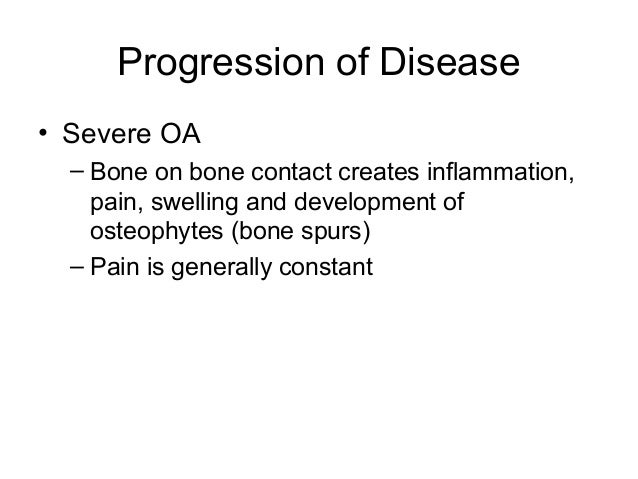 Progression of Disease

• Severe OA

– Bone on bone contact creates inflammation, pain, swelling and development of osteophytes (bone spurs)

– Pain is generally constant